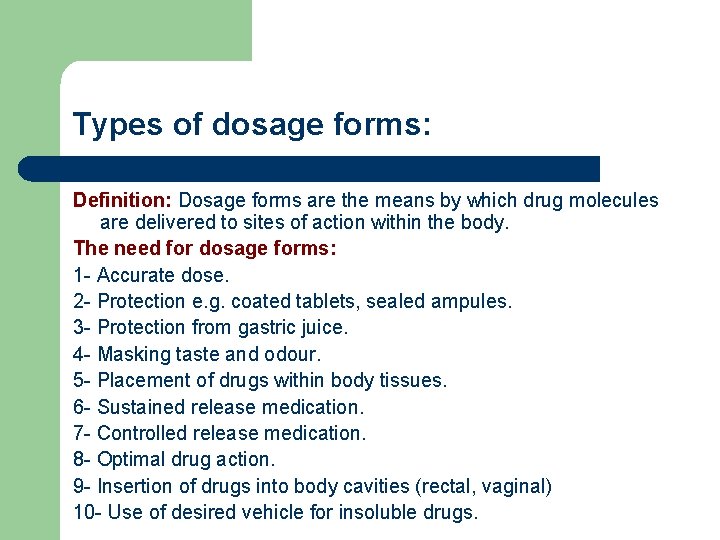 Types of dosage forms:

Definition: Dosage forms are the means by which drug molecules are delivered to sites of action within the body.

The need for dosage forms:

1- Accurate dose.

2- Protection e.g. coated tablets, sealed ampules.

3- Protection from gastric juice.

4- Masking taste and odour.

5- Placement of drugs within body tissues.

6- Sustained release medication.

7- Controlled release medication.

8- Optimal drug action.

9- Insertion of drugs into body cavities (rectal, vaginal)

10- Use of desired vehicle for insoluble drugs.